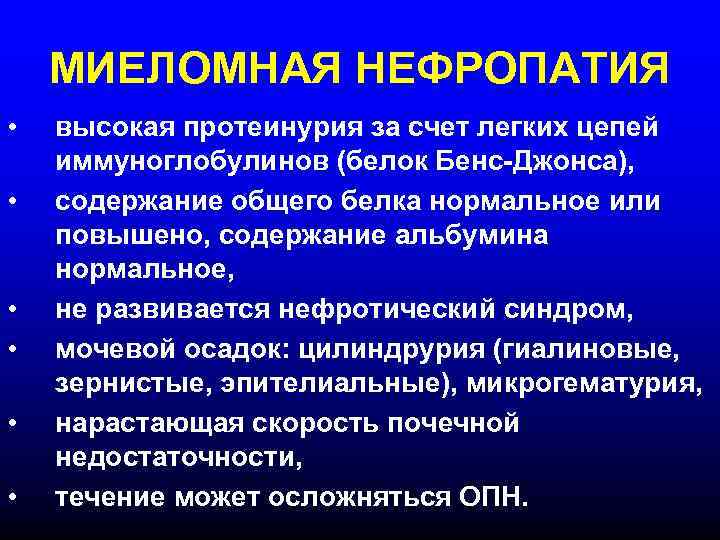 МИЕЛОМНАЯ НЕФРОПАТИЯ

• высокая протеинурия за счет легких цепей иммуноглобулинов (белок Бенс-Джонса),
• содержание общего белка нормальное или повышено, содержание альбумина нормальное,
• не развивается нефротический синдром,
• мочевой осадок: цилиндрурия (гиалиновые, зернистые, эпителиальные), микрогематурия,
• нарастающая скорость почечной недостаточности,
• течение может осложняться ОПН.